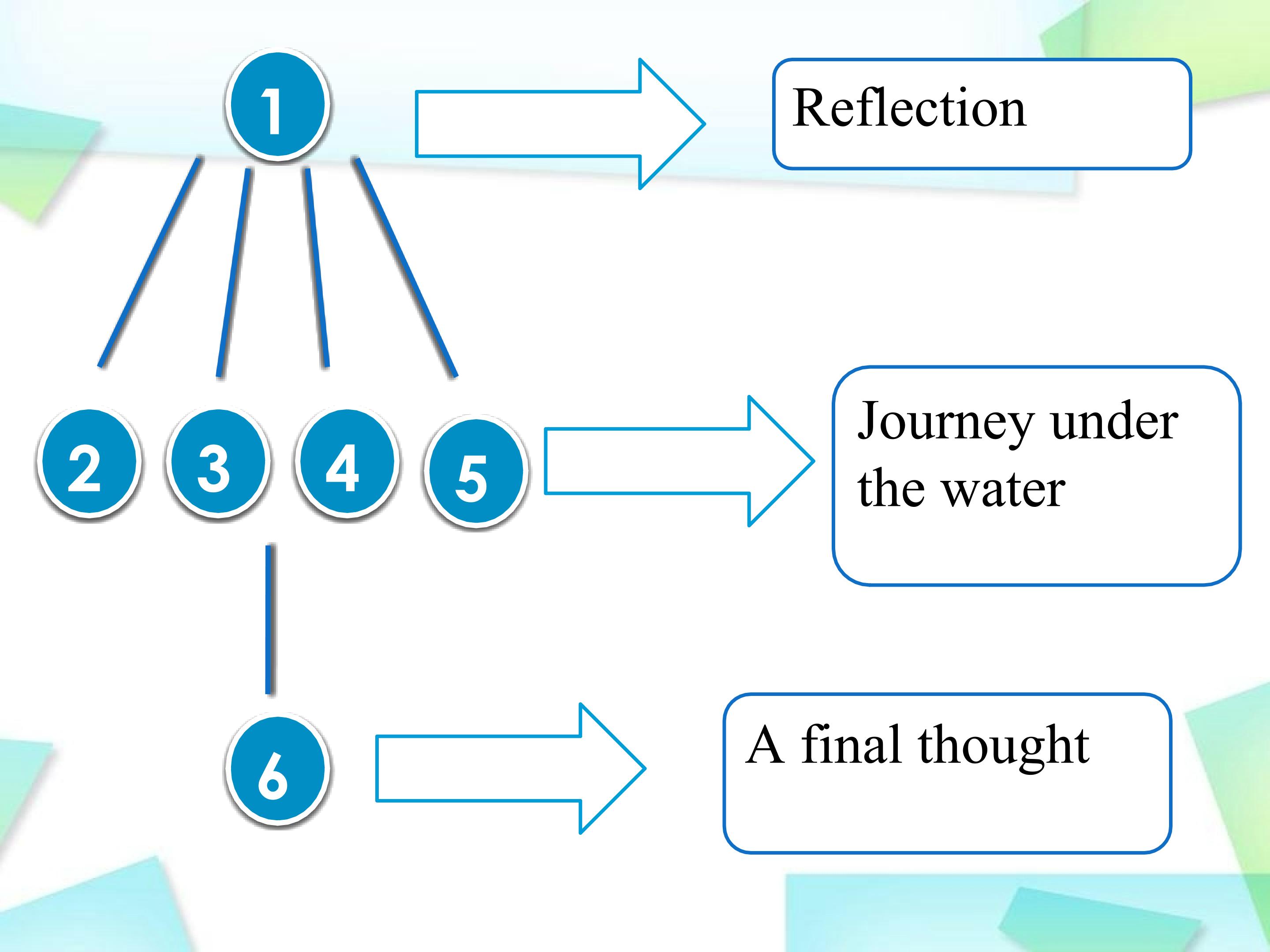 1

Reflection

2 3 4 5

Journey under the water

6

A final thought